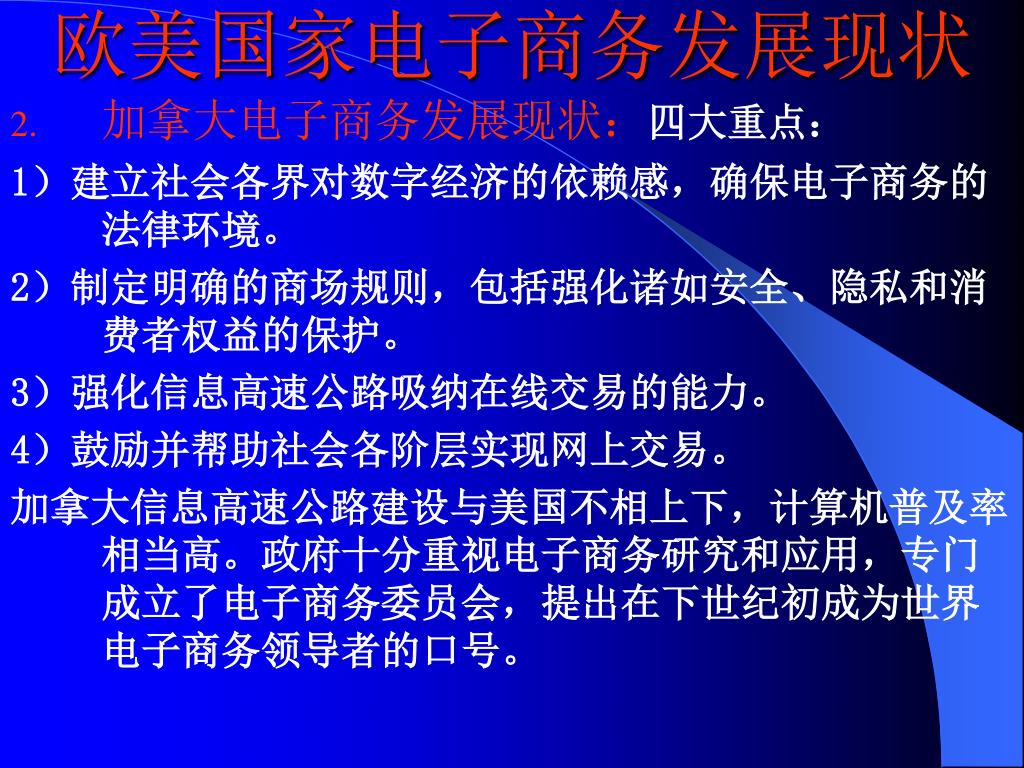 欧美国家电子商务发展现状

2. 加拿大电子商务发展现状：四大重点：

1）建立社会各界对数字经济的依赖感，确保电子商务的法律环境。

2）制定明确的商场规则，包括强化诸如安全、隐私和消费者权益的保护。

3）强化信息高速公路吸纳在线交易的能力。

4）鼓励并帮助社会各阶层实现网上交易。

加拿大信息高速公路建设与美国不相上下，计算机普及率相当高。政府十分重视电子商务研究和应用，专门成立了电子商务委员会，提出在下世纪初成为世界电子商务领导者的口号。